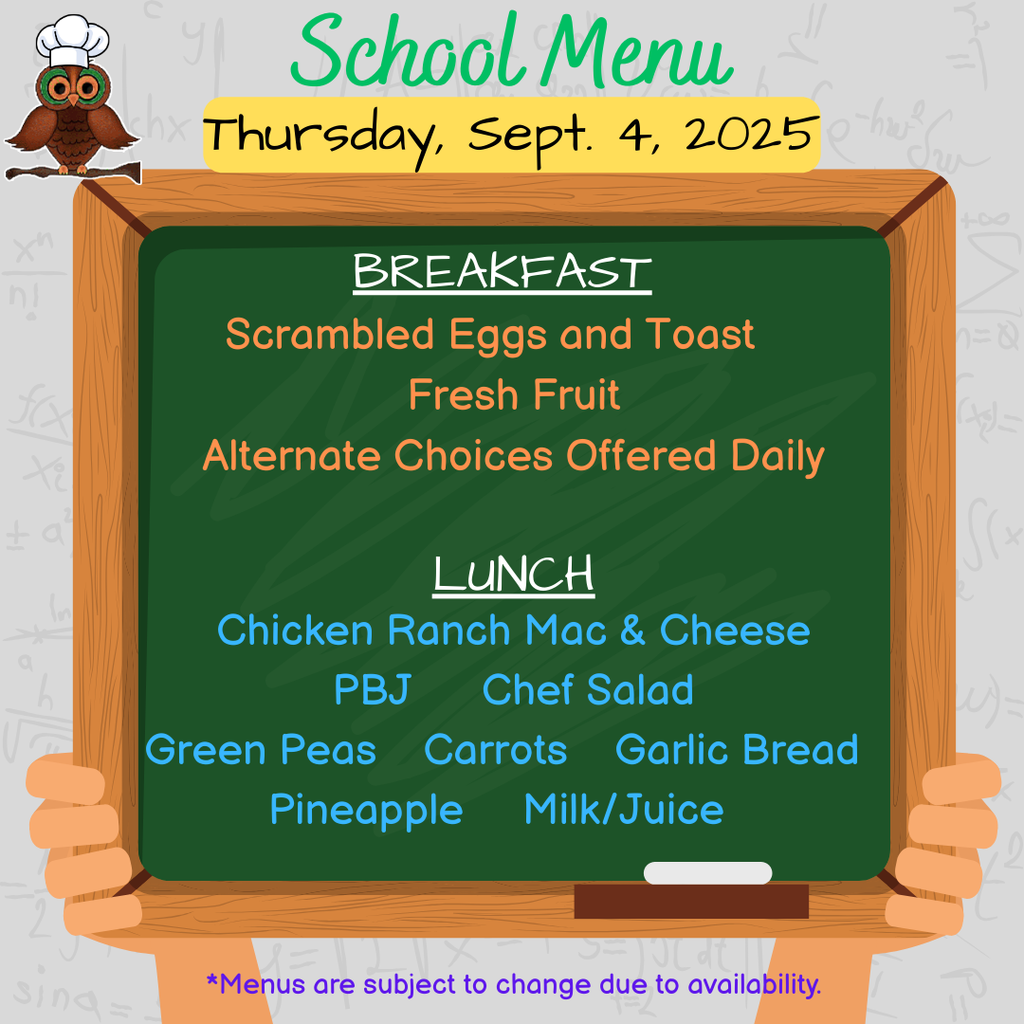 School Menu

Thursday, Sept. 4, 2025

BREAKFAST

Scrambled Eggs and Toast
Fresh Fruit
Alternate Choices Offered Daily

LUNCH

Chicken Ranch Mac & Cheese
PBJ Chef Salad
Green Peas Carrots Garlic Bread
Pineapple Milk/Juice

*Menus are subject to change due to availability.